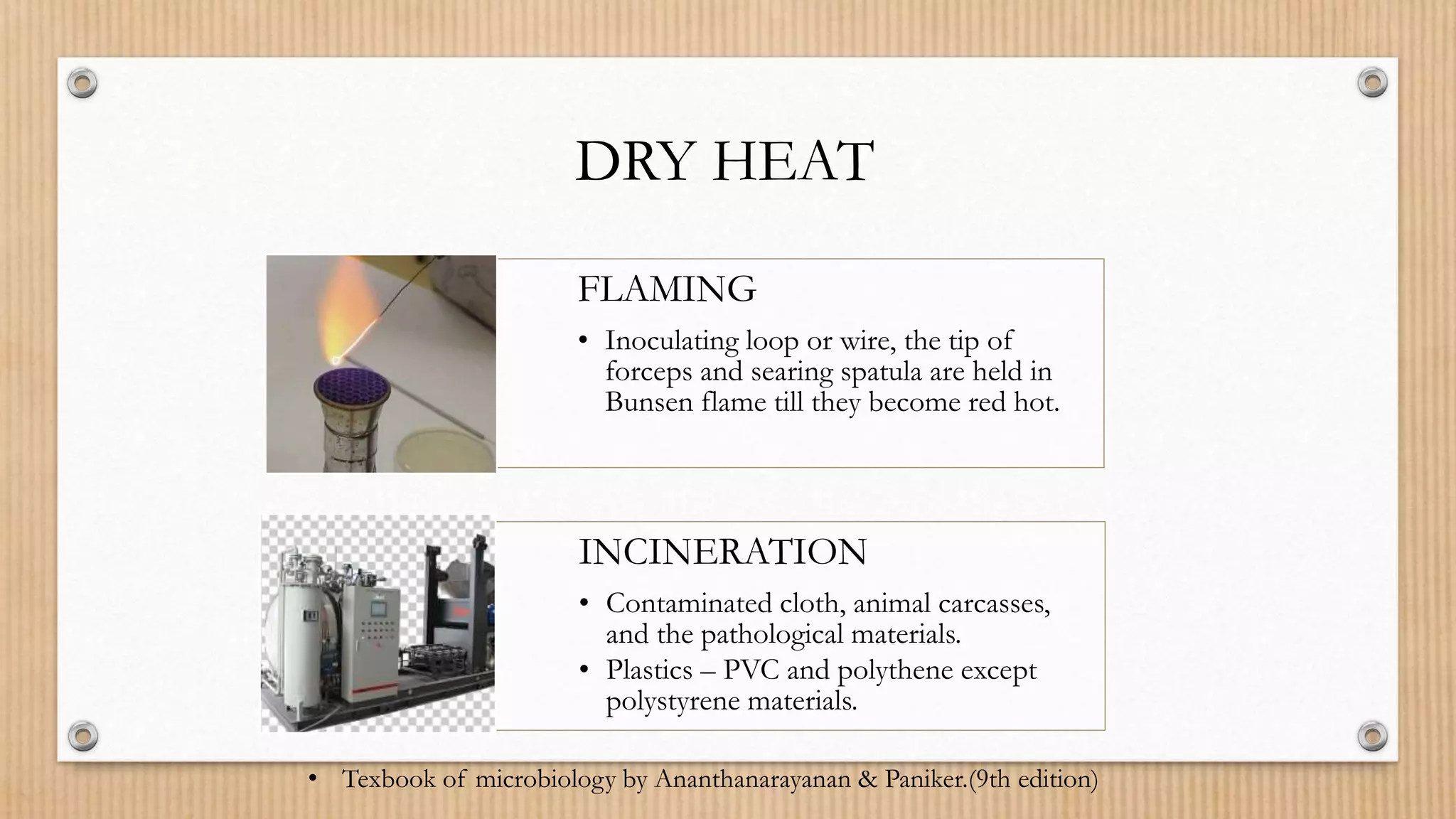 DRY HEAT

FLAMING

• Inoculating loop or wire, the tip of forceps and searing spatula are held in Bunsen flame till they become red hot.

INCINERATION

• Contaminated cloth, animal carcasses, and the pathological materials.
• Plastics – PVC and polythene except polystyrene materials.

• Texbook of microbiology by Ananthanarayanan & Paniker.(9th edition)